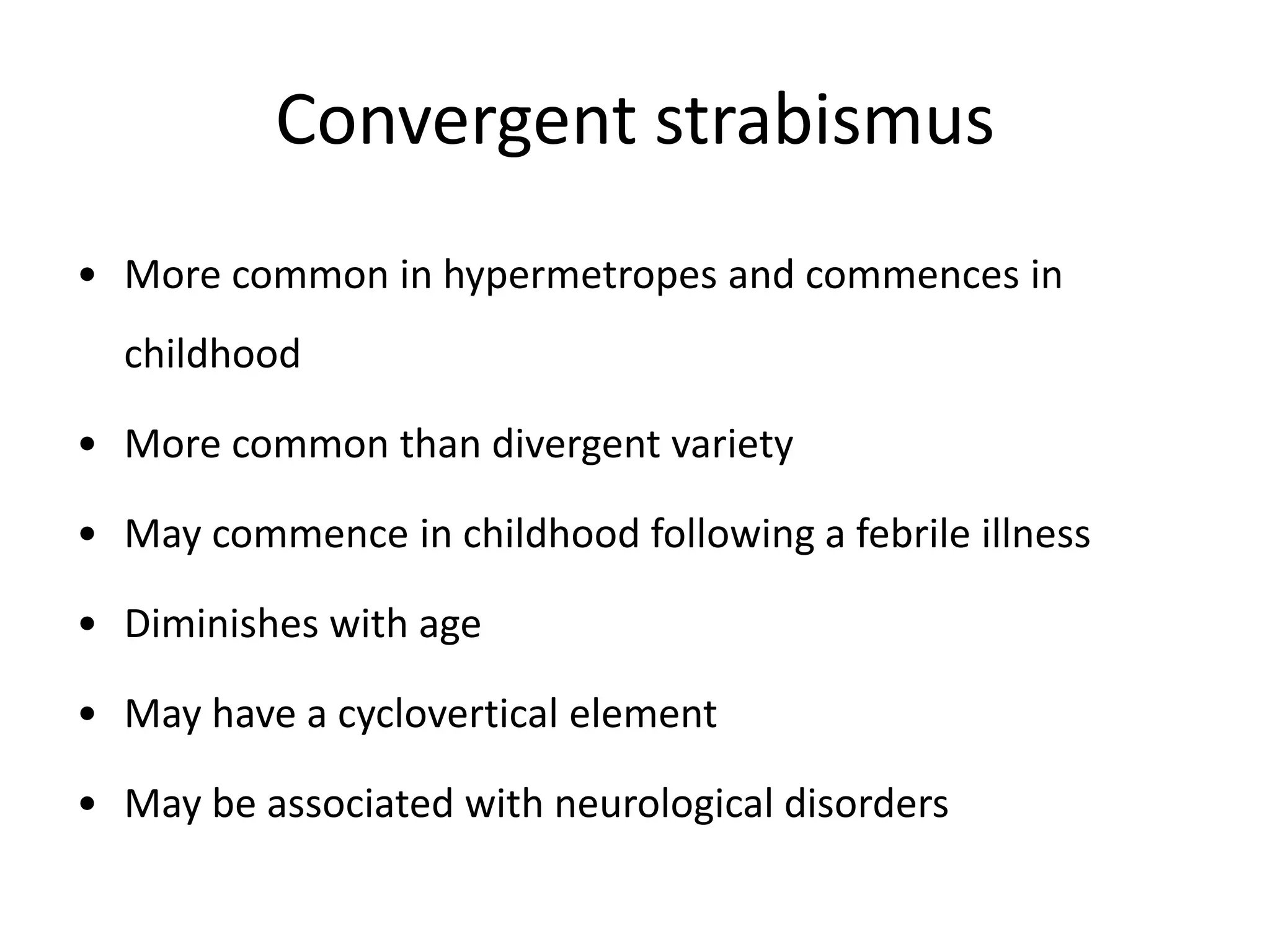 Convergent strabismus

• More common in hypermetropes and commences in childhood

• More common than divergent variety

• May commence in childhood following a febrile illness

• Diminishes with age

• May have a cyclovertical element

• May be associated with neurological disorders